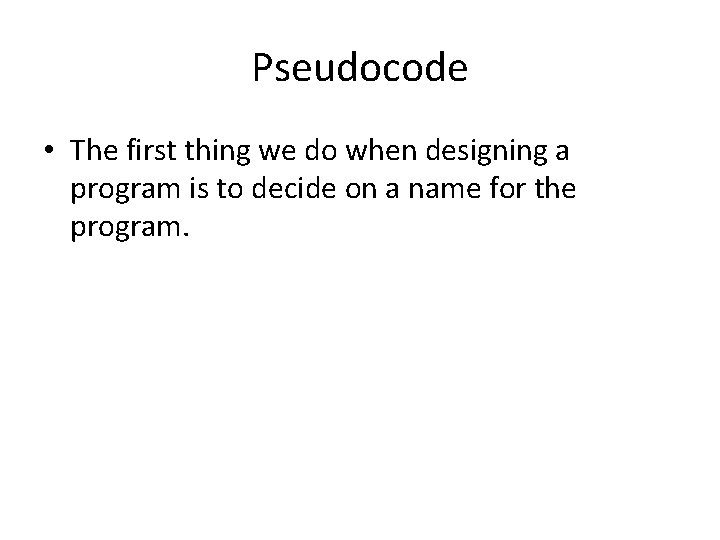 Pseudocode

• The first thing we do when designing a program is to decide on a name for the program.